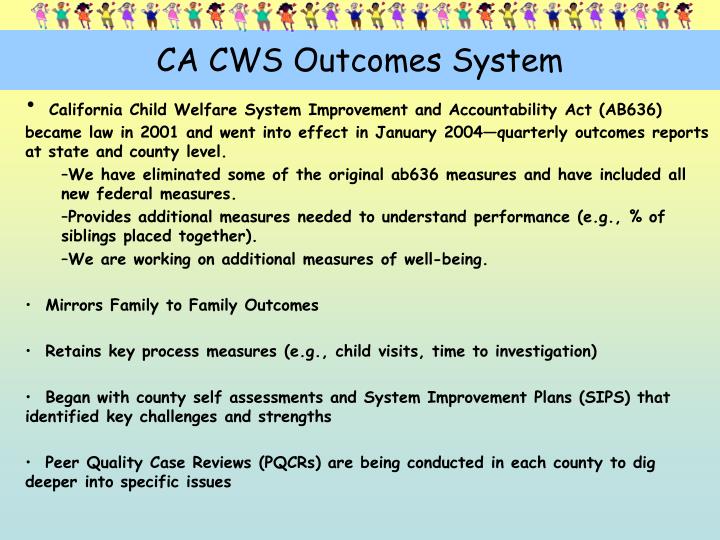 CA CWS Outcomes System

• California Child Welfare System Improvement and Accountability Act (AB636) became law in 2001 and went into effect in January 2004—quarterly outcomes reports at state and county level.

–We have eliminated some of the original ab636 measures and have included all new federal measures.

–Provides additional measures needed to understand performance (e.g., % of siblings placed together).

–We are working on additional measures of well-being.

• Mirrors Family to Family Outcomes

• Retains key process measures (e.g., child visits, time to investigation)

• Began with county self assessments and System Improvement Plans (SIPS) that identified key challenges and strengths

• Peer Quality Case Reviews (PQCRs) are being conducted in each county to dig deeper into specific issues